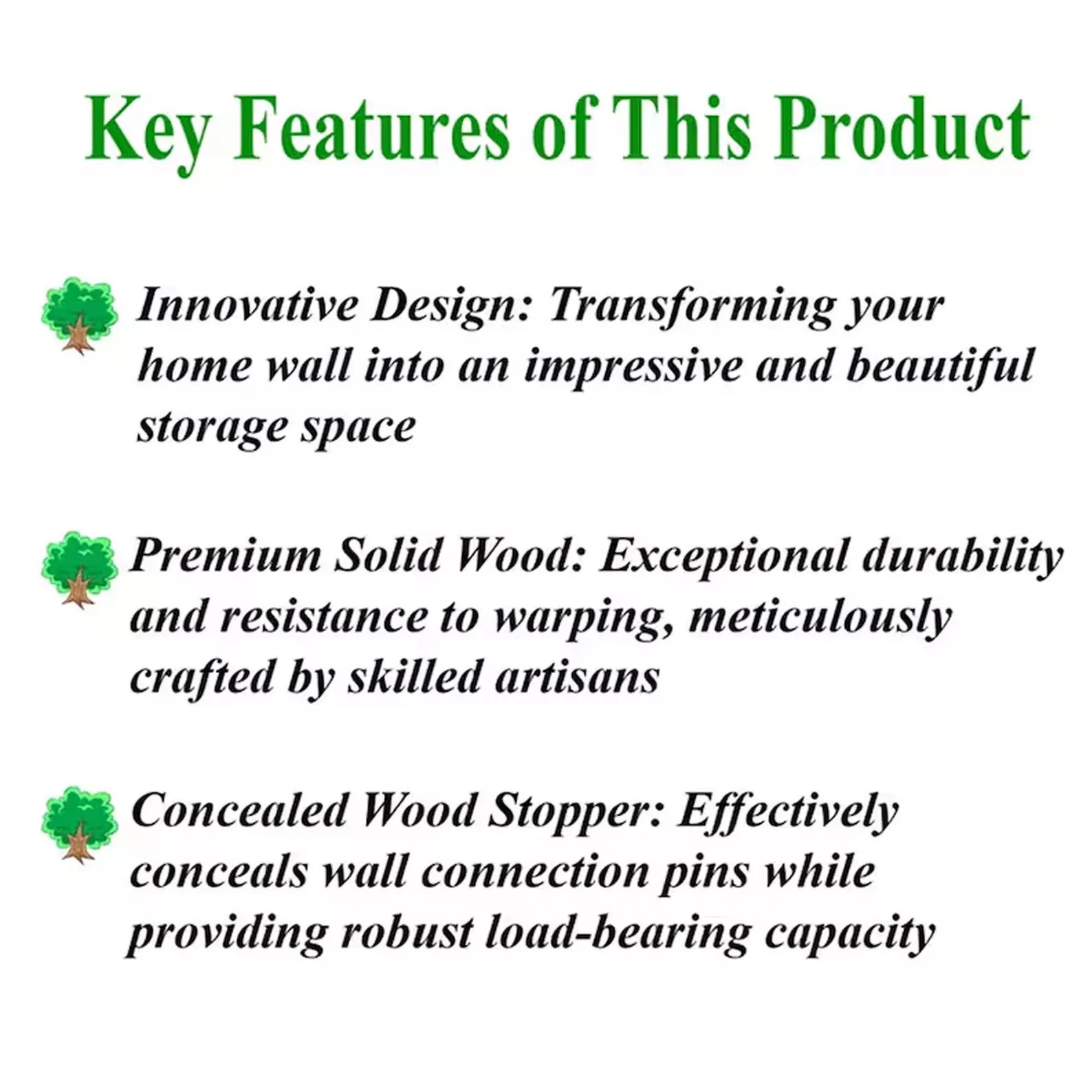 Key Features of This Product

Innovative Design: Transforming your home wall into an impressive and beautiful storage space

Premium Solid Wood: Exceptional durability and resistance to warping, meticulously crafted by skilled artisans

Concealed Wood Stopper: Effectively conceals wall connection pins while providing robust load-bearing capacity